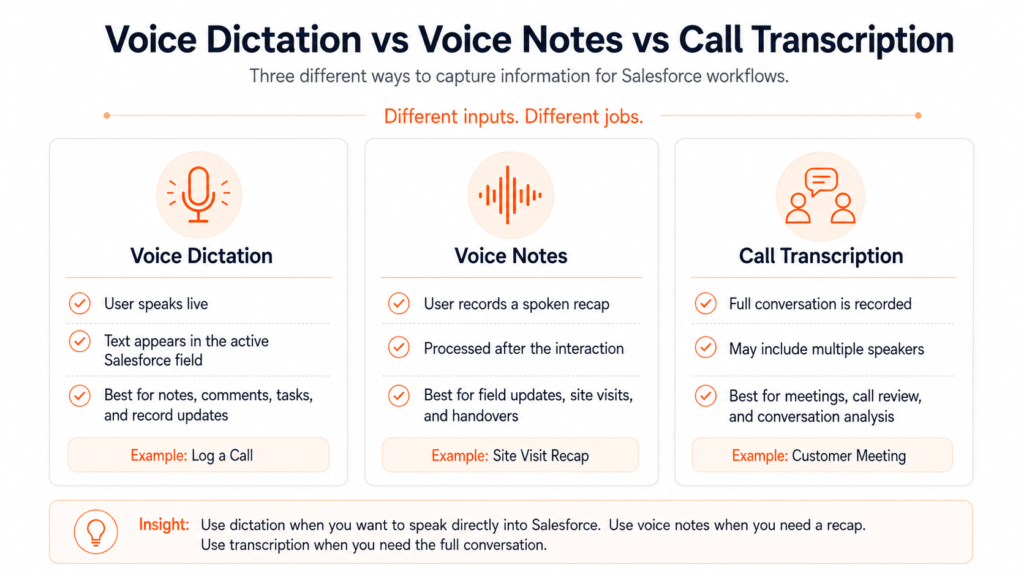 Voice Dictation vs Voice Notes vs Call Transcription

Three different ways to capture information for Salesforce workflows.

Different inputs. Different jobs.

Voice Dictation

User speaks live

Text appears in the active Salesforce field

Best for notes, comments, tasks, and record updates

Example: Log a Call

Voice Notes

User records a spoken recap

Processed after the interaction

Best for field updates, site visits, and handovers

Example: Site Visit Recap

Call Transcription

Full conversation is recorded

May include multiple speakers

Best for meetings, call review, and conversation analysis

Example: Customer Meeting

Insight: Use dictation when you want to speak directly into Salesforce. Use voice notes when you need a recap. Use transcription when you need the full conversation.